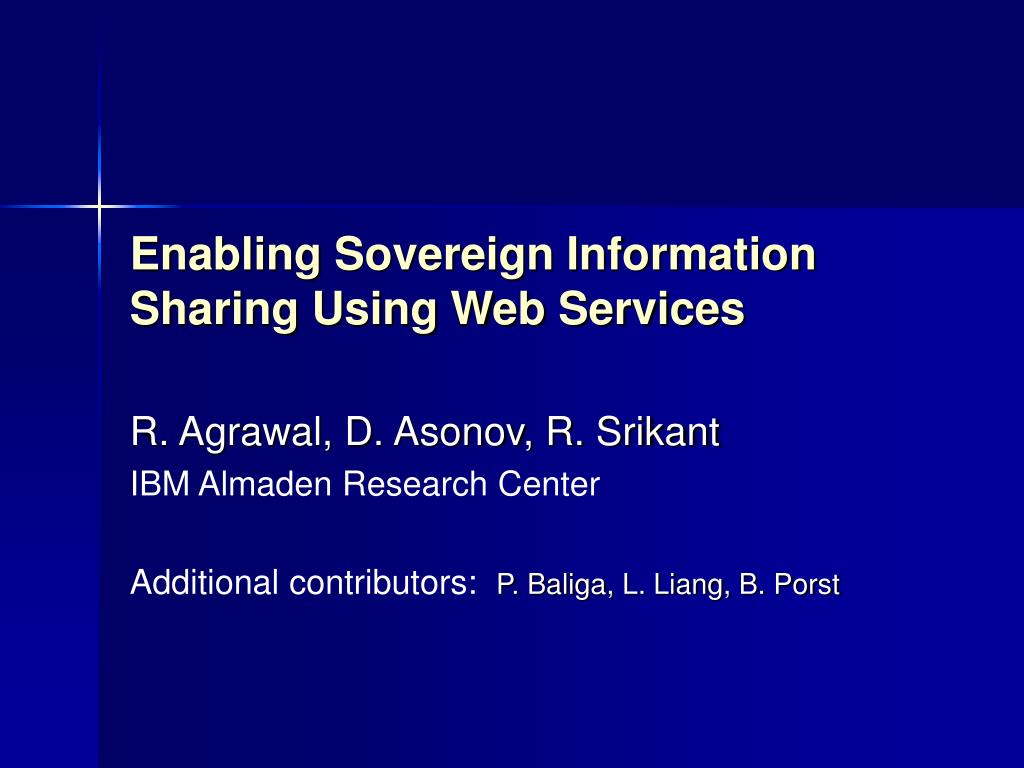 Enabling Sovereign Information Sharing Using Web Services

R. Agrawal, D. Asonov, R. Srikant
IBM Almaden Research Center

Additional contributors: P. Baliga, L. Liang, B. Porst